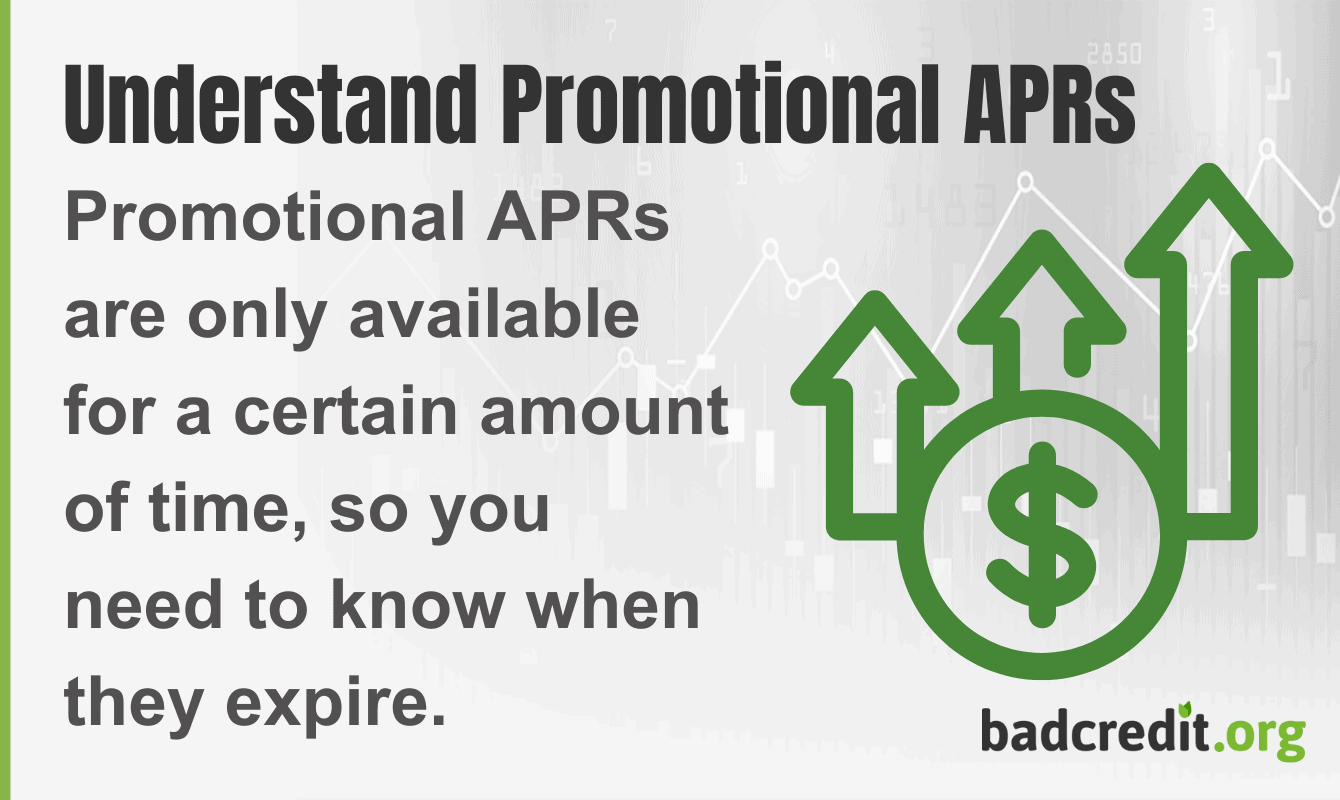 Understand Promotional APRs

Promotional APRs are only available for a certain amount of time, so you need to know when they expire.

$

badcredit.org